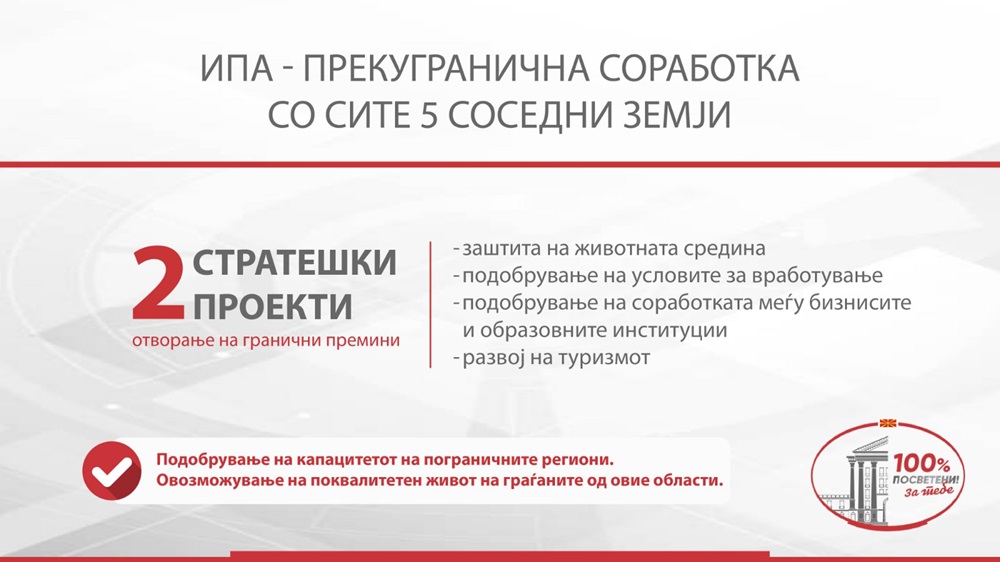 ИПА - ПРЕКУГРАНИЧНА СОРАБОТКА СО СИТЕ 5 СОСЕДНИ ЗЕМЈИ

2 СТРАТЕШКИ ПРОЕКТИ
отворање на гранични премини

- заштита на животната средина
- подобрување на условите за вработување
- подобрување на соработката меѓу бизнисите и образовните институции
- развој на туризмот

Подобрување на капацитетот на пограничните региони.
Овозможување на поквалитетен живот на граѓаните од овие области.

100% ПОСВЕТЕНИ! за тебе